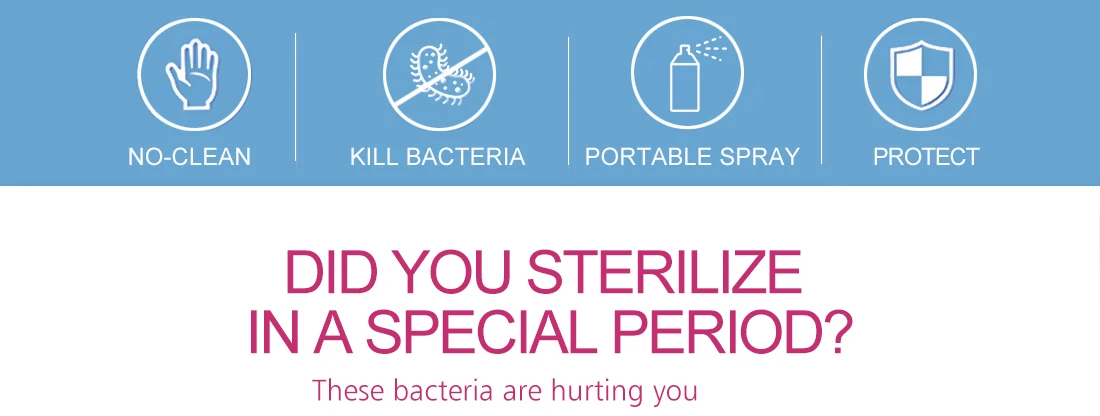 NO-CLEAN

KILL BACTERIA

PORTABLE SPRAY

PROTECT

DID YOU STERILIZE
IN A SPECIAL PERIOD?

These bacteria are hurting you